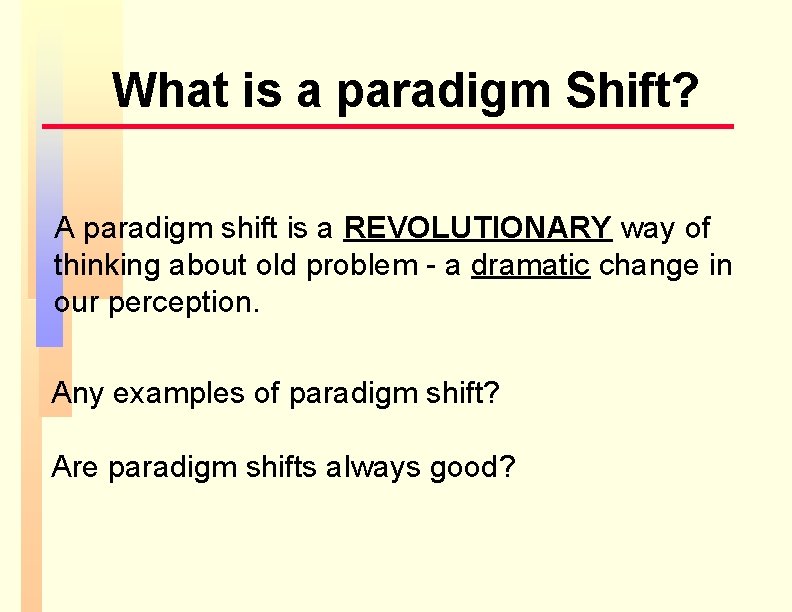 What is a paradigm Shift?

A paradigm shift is a REVOLUTIONARY way of thinking about old problem - a dramatic change in our perception.

Any examples of paradigm shift?

Are paradigm shifts always good?